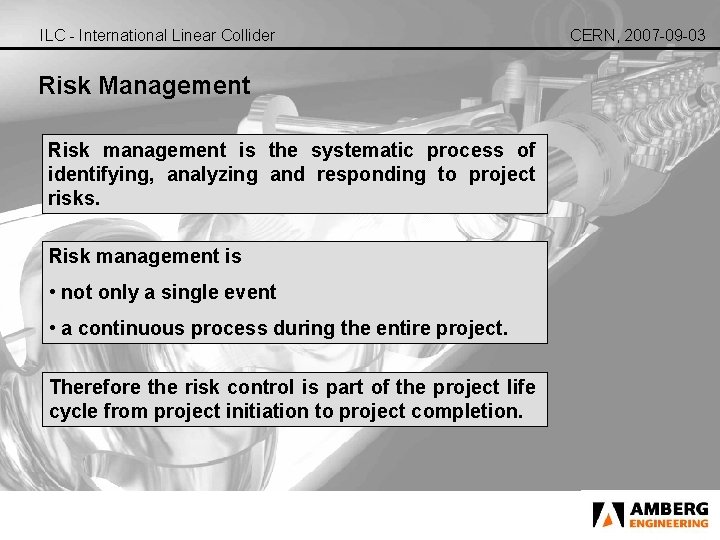 ILC - International Linear Collider

CERN, 2007-09-03

Risk Management

Risk management is the systematic process of identifying, analyzing and responding to project risks.

Risk management is

• not only a single event

• a continuous process during the entire project.

Therefore the risk control is part of the project life cycle from project initiation to project completion.

AMBERG
ENGINEERING